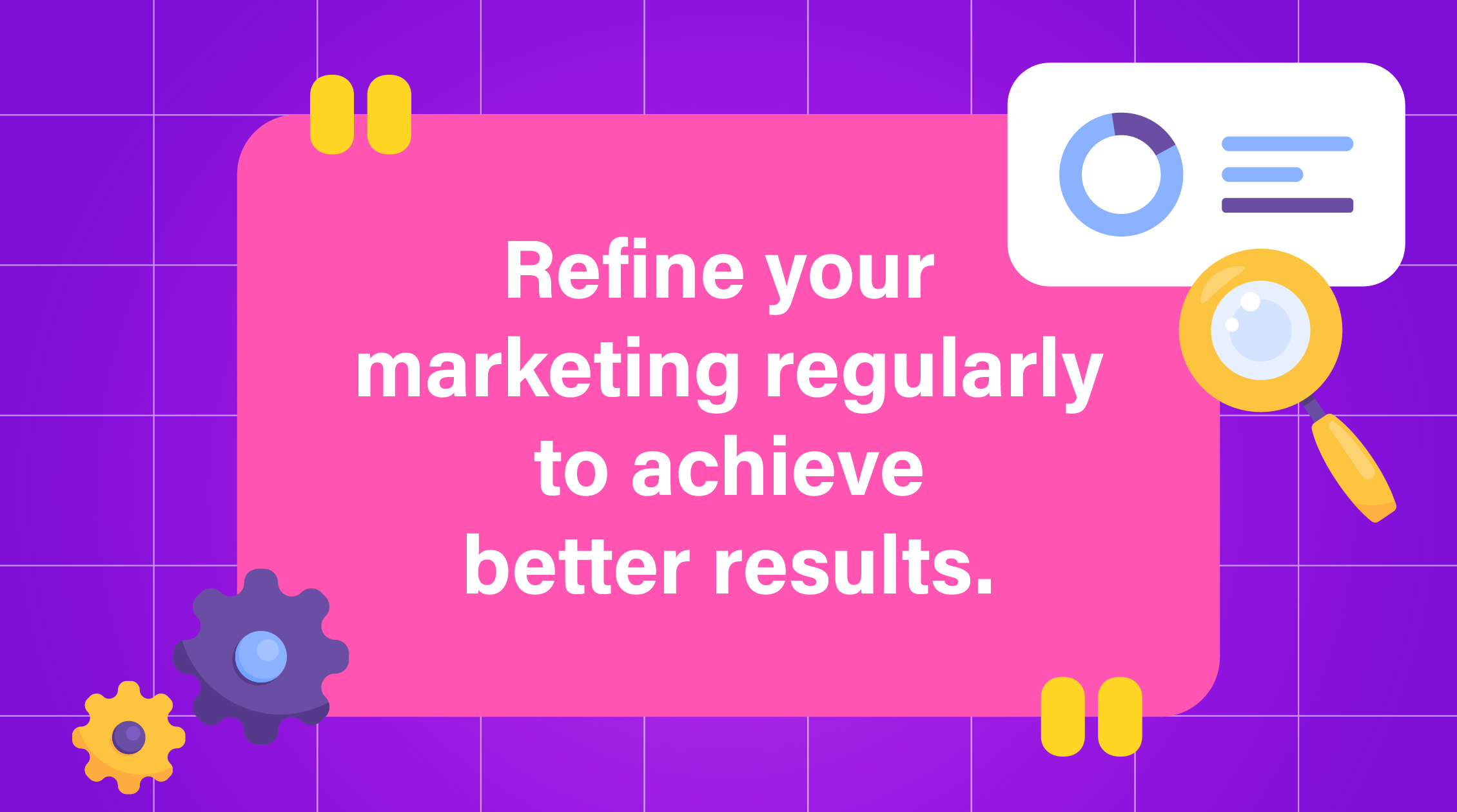 Refine your marketing regularly to achieve better results.